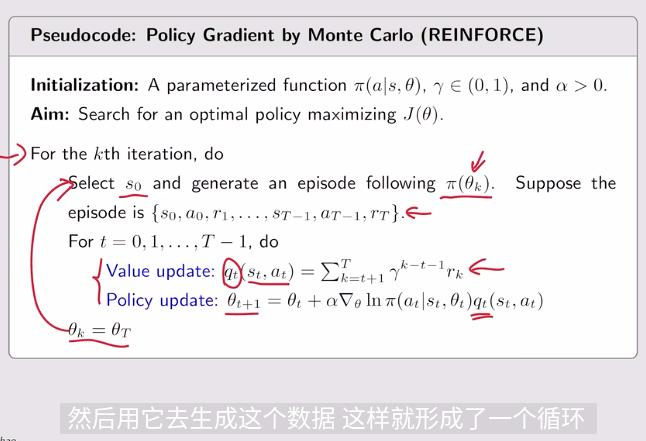 Pseudocode: Policy Gradient by Monte Carlo (REINFORCE)

Initialization: A parameterized function $\pi(a|s,\theta)$, $\gamma \in (0,1)$, and $\alpha > 0$.
Aim: Search for an optimal policy maximizing $J(\theta)$.

For the $k$th iteration, do
Select $s_0$ and generate an episode following $\pi(\theta_k)$. Suppose the episode is $\{s_0, a_0, r_1, \ldots, s_{T-1}, a_{T-1}, r_T\}$.
For $t = 0, 1, \ldots, T-1$, do
Value update: $q_t(s_t, a_t) = \sum_{k=t+1}^{T} \gamma^{k-t-1} r_k$
Policy update: $\theta_{t+1} = \theta_t + \alpha \nabla_\theta \ln \pi(a_t|s_t, \theta_t) q_t(s_t, a_t)$
$\theta_k = \theta_T$

然后用它去生成这个数据 这样就形成了一个循环